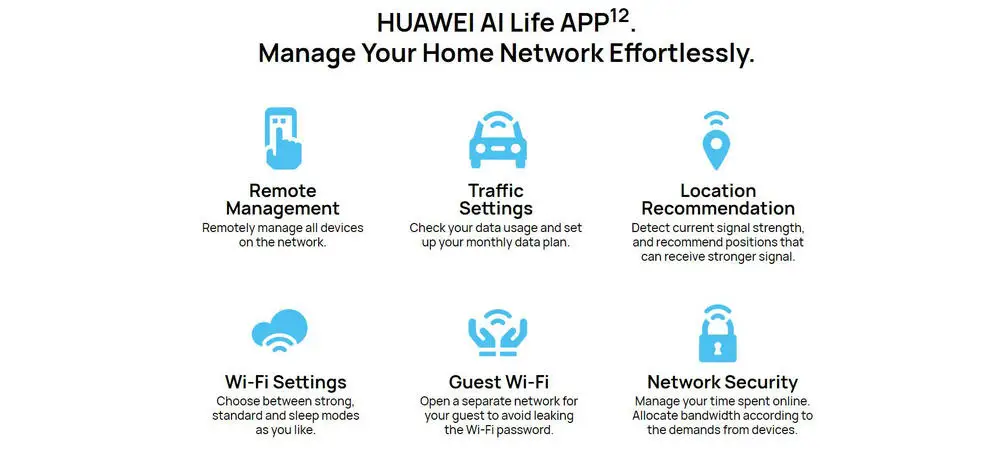 HUAWEI AI Life APP$^{12}$.
Manage Your Home Network Effortlessly.

Remote Management
Remotely manage all devices on the network.

Traffic Settings
Check your data usage and set up your monthly data plan.

Location Recommendation
Detect current signal strength, and recommend positions that can receive stronger signal.

Wi-Fi Settings
Choose between strong, standard and sleep modes as you like.

Guest Wi-Fi
Open a separate network for your guest to avoid leaking the Wi-Fi password.

Network Security
Manage your time spent online. Allocate bandwidth according to the demands from devices.